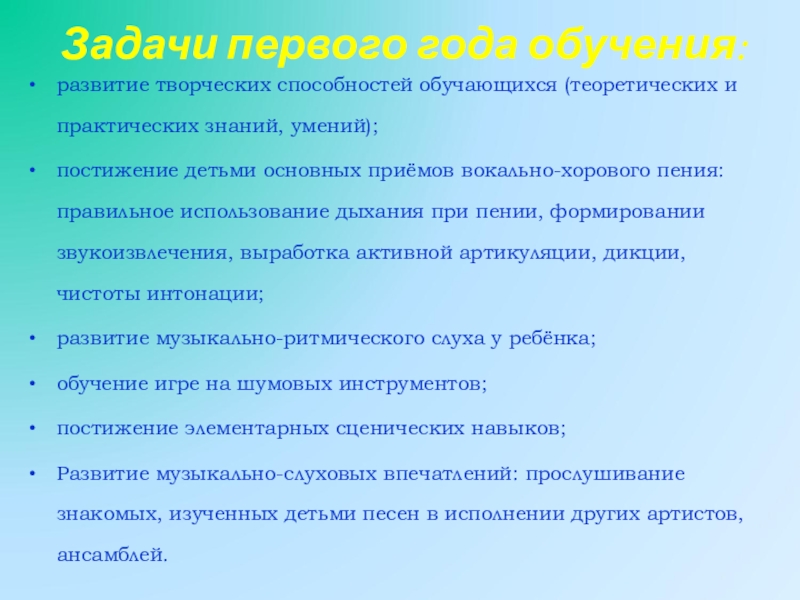 Задачи первого года обучения:

• развитие творческих способностей обучающихся (теоретических и практических знаний, умений);

• постижение детьми основных приёмов вокально-хорового пения: правильное использование дыхания при пении, формировании звукоизвлечения, выработка активной артикуляции, дикции, чистоты интонации;

• развитие музыкально-ритмического слуха у ребёнка;

• обучение игре на шумовых инструментов;

• постижение элементарных сценических навыков;

• Развитие музыкально-слуховых впечатлений: прослушивание знакомых, изученных детьми песен в исполнении других артистов, ансамблей.